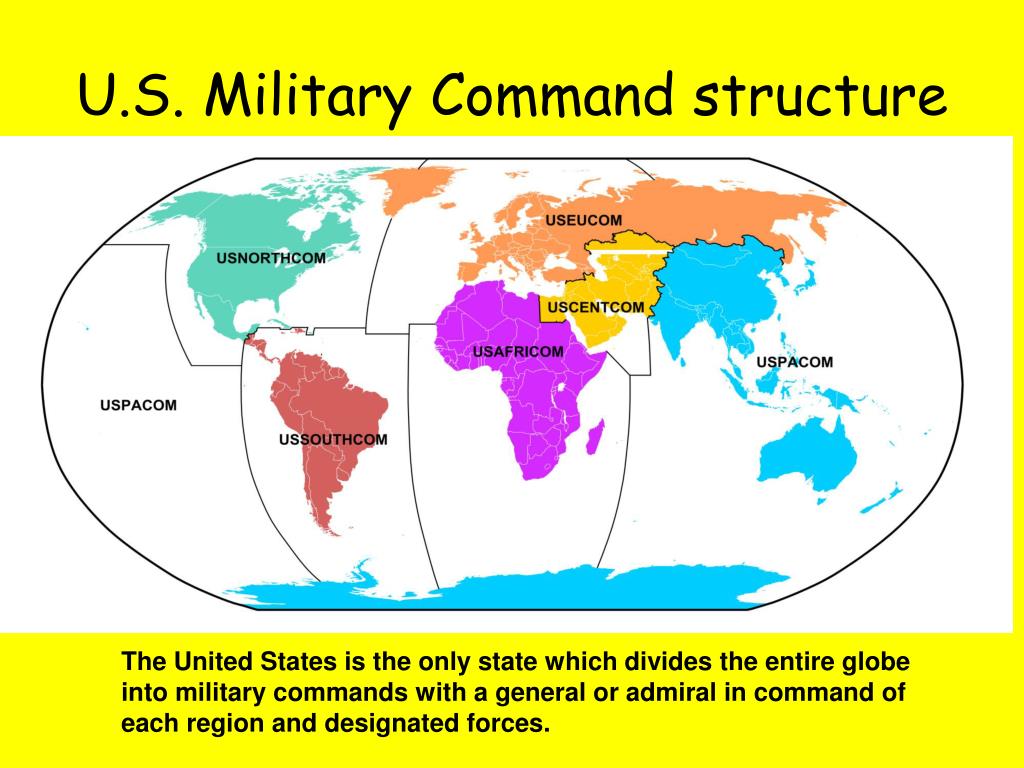 U.S. Military Command structure

USEUCOM

USNORTHCOM

USCENTCOM

USAFRICOM

USPACOM

USPACOM

USSOUTHCOM

The United States is the only state which divides the entire globe into military commands with a general or admiral in command of each region and designated forces.